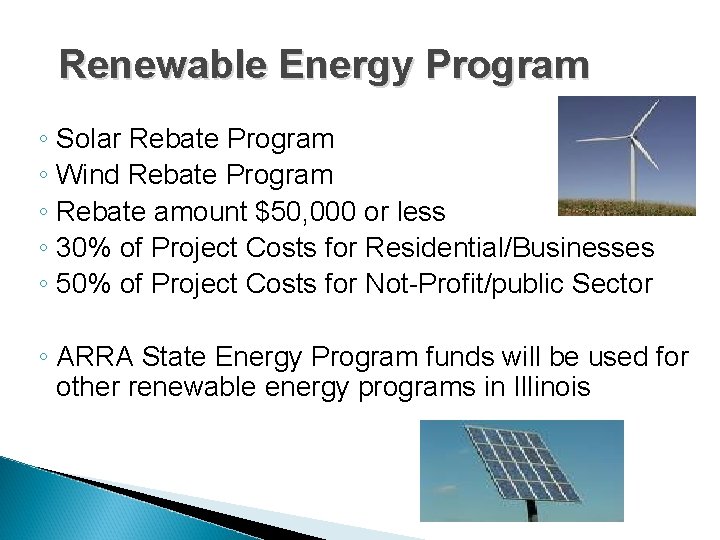 Renewable Energy Program

◦ Solar Rebate Program
◦ Wind Rebate Program
◦ Rebate amount \$50,000 or less
◦ 30% of Project Costs for Residential/Businesses
◦ 50% of Project Costs for Not-Profit/public Sector

◦ ARRA State Energy Program funds will be used for other renewable energy programs in Illinois